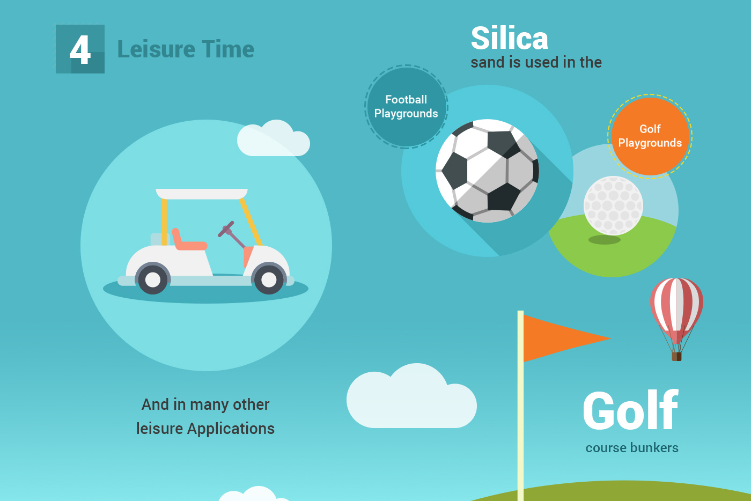 4 Leisure Time

Silica
sand is used in the

Football Playgrounds

Golf Playgrounds

And in many other leisure Applications

Golf
course bunkers